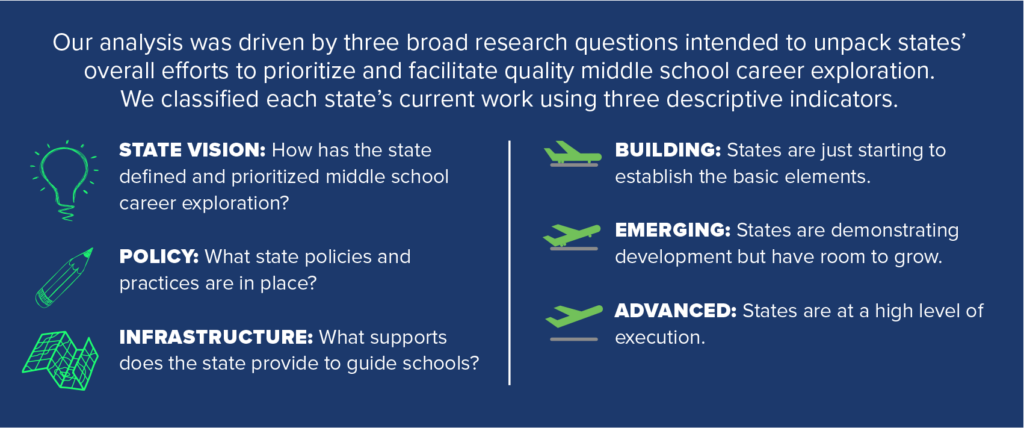 Our analysis was driven by three broad research questions intended to unpack states' overall efforts to prioritize and facilitate quality middle school career exploration. We classified each state's current work using three descriptive indicators.

STATE VISION: How has the state defined and prioritized middle school career exploration?

POLICY: What state policies and practices are in place?

INFRASTRUCTURE: What supports does the state provide to guide schools?

BUILDING: States are just starting to establish the basic elements.

EMERGING: States are demonstrating development but have room to grow.

ADVANCED: States are at a high level of execution.